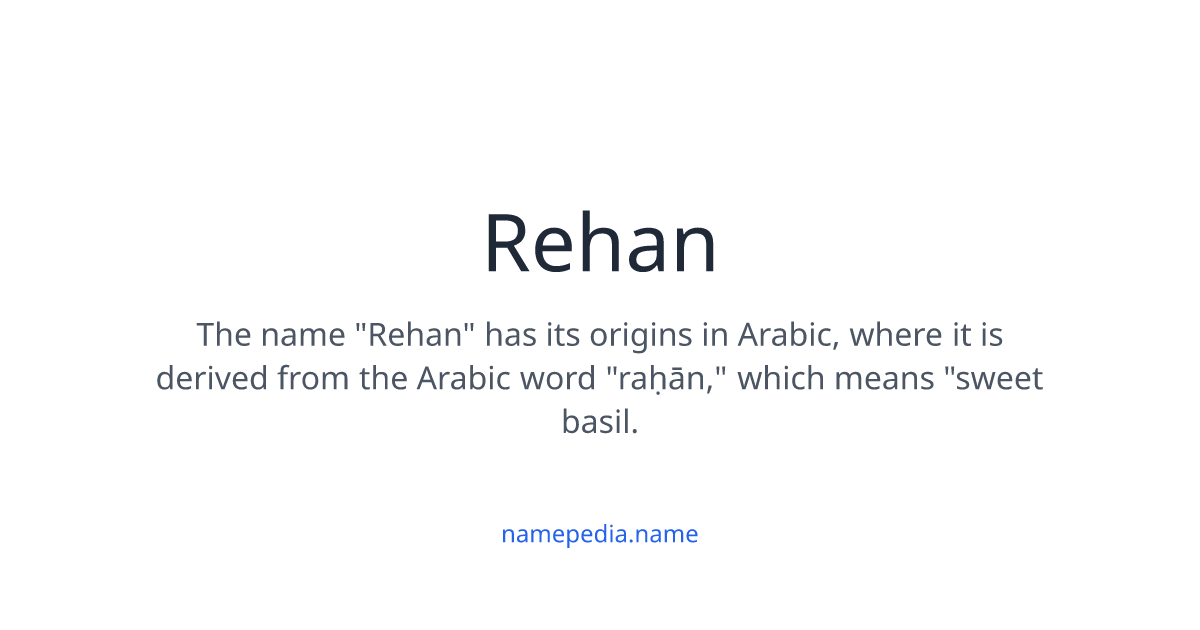 Rehan

The name "Rehan" has its origins in Arabic, where it is derived from the Arabic word "raḥān," which means "sweet basil.

namepedia.name